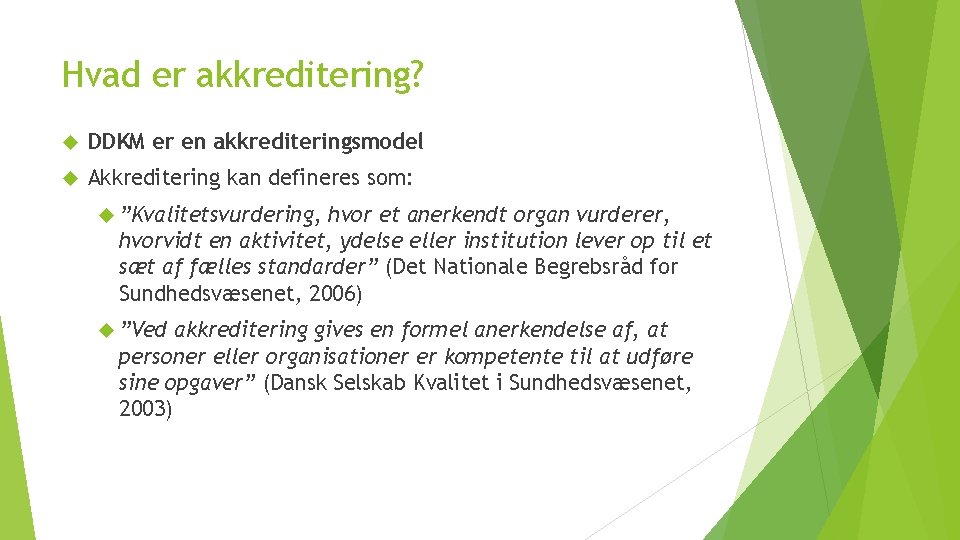 Hvad er akkreditering?

DDKM er en akkrediteringsmodel

Akkreditering kan defineres som:

”Kvalitetsvurdering, hvor et anerkendt organ vurderer, hvorvidt en aktivitet, ydelse eller institution lever op til et sæt af fælles standarder” (Det Nationale Begrebsråd for Sundhedsvæsenet, 2006)

”Ved akkreditering gives en formel anerkendelse af, at personer eller organisationer er kompetente til at udføre sine opgaver” (Dansk Selskab Kvalitet i Sundhedsvæsenet, 2003)